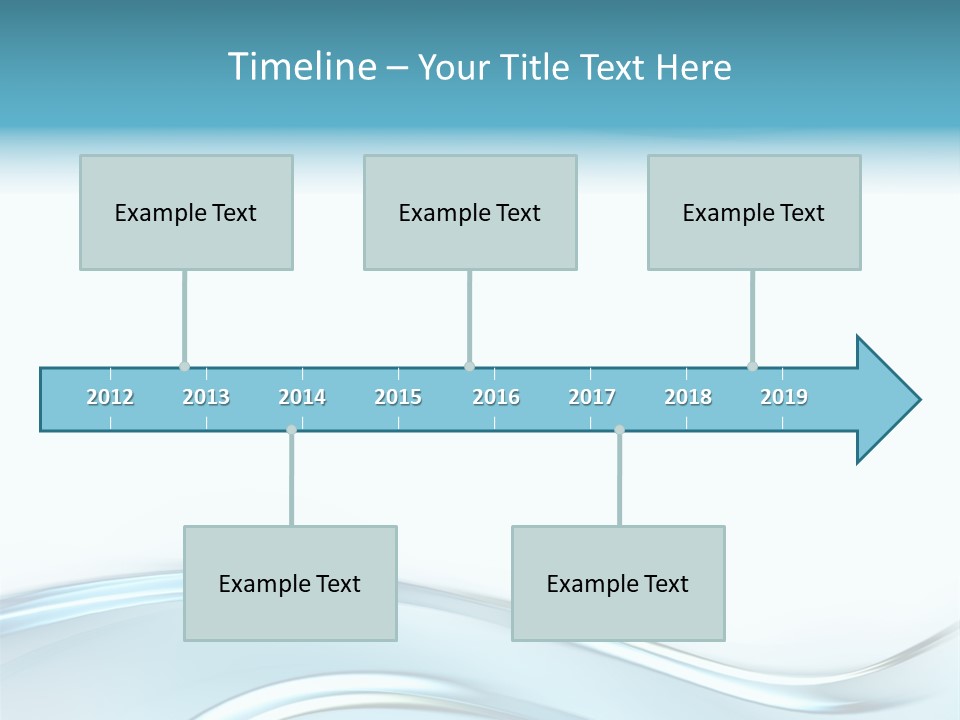 Timeline – Your Title Text Here

Example Text

Example Text

Example Text

2012 2013 2014 2015 2016 2017 2018 2019

Example Text

Example Text